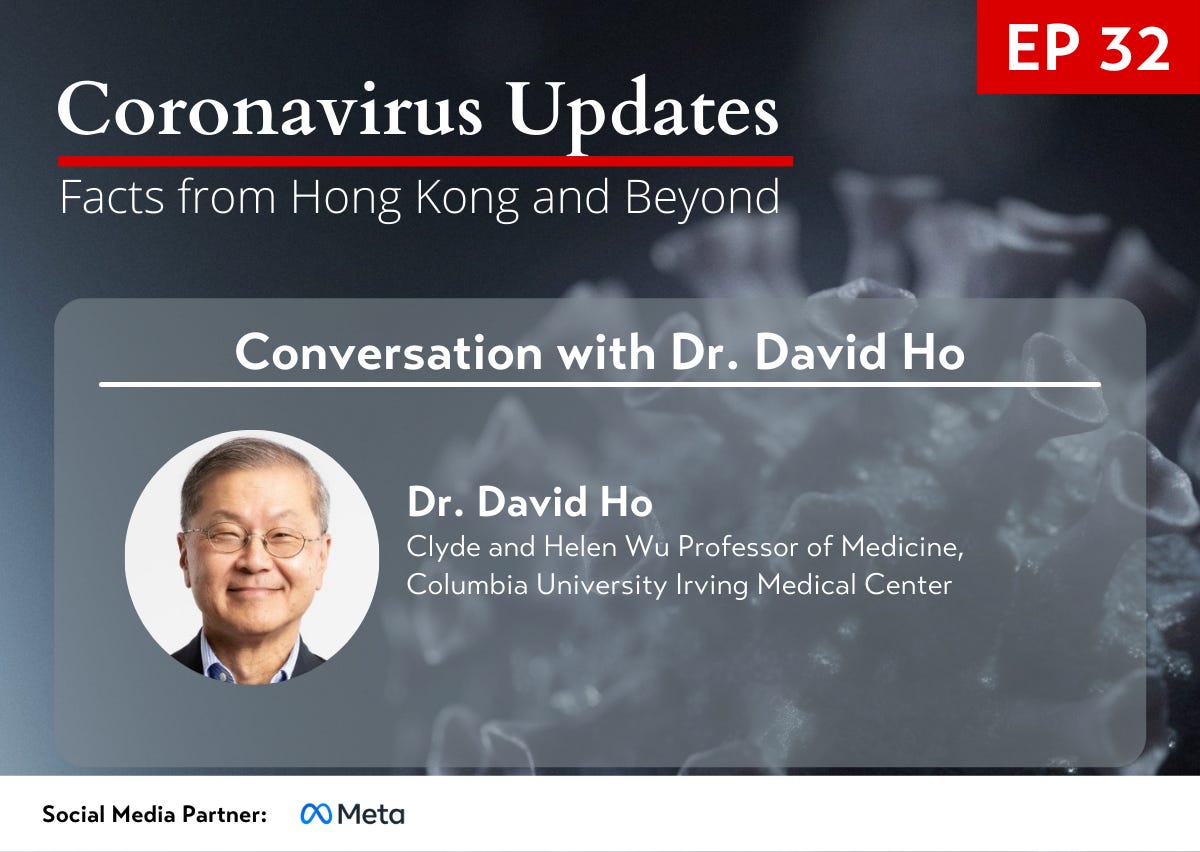 EP 32

Coronavirus Updates

Facts from Hong Kong and Beyond

Conversation with Dr. David Ho

Dr. David Ho
Clyde and Helen Wu Professor of Medicine, Columbia University Irving Medical Center

Social Media Partner: Meta